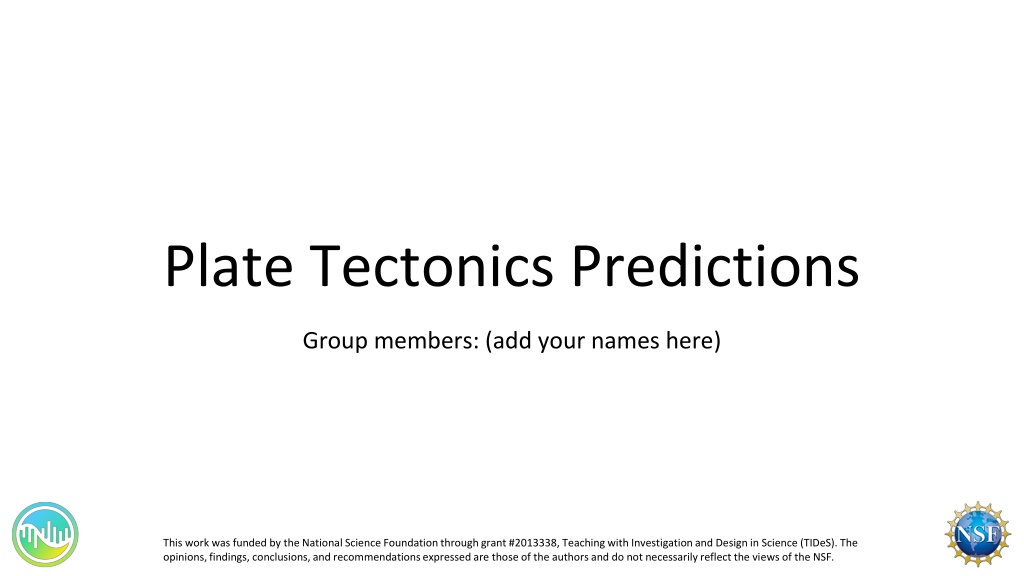 Plate Tectonics Predictions

Group members: (add your names here)

This work was funded by the National Science Foundation through grant #2013338, Teaching with Investigation and Design in Science (TIDeS). The opinions, findings, conclusions, and recommendations expressed are those of the authors and do not necessarily reflect the views of the NSF.

NSF